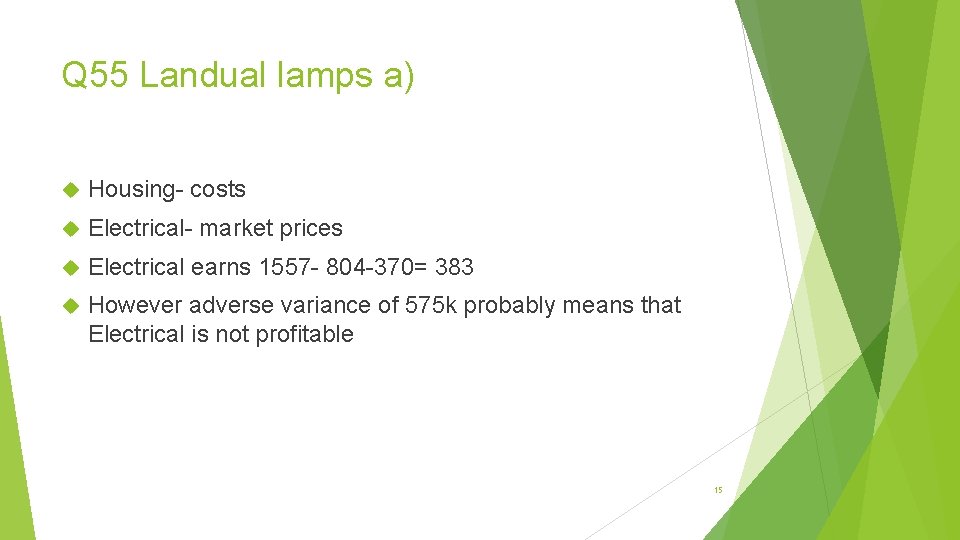 Q55 Landual lamps a)

Housing- costs

Electrical- market prices

Electrical earns 1557- 804-370= 383

However adverse variance of 575k probably means that Electrical is not profitable

15